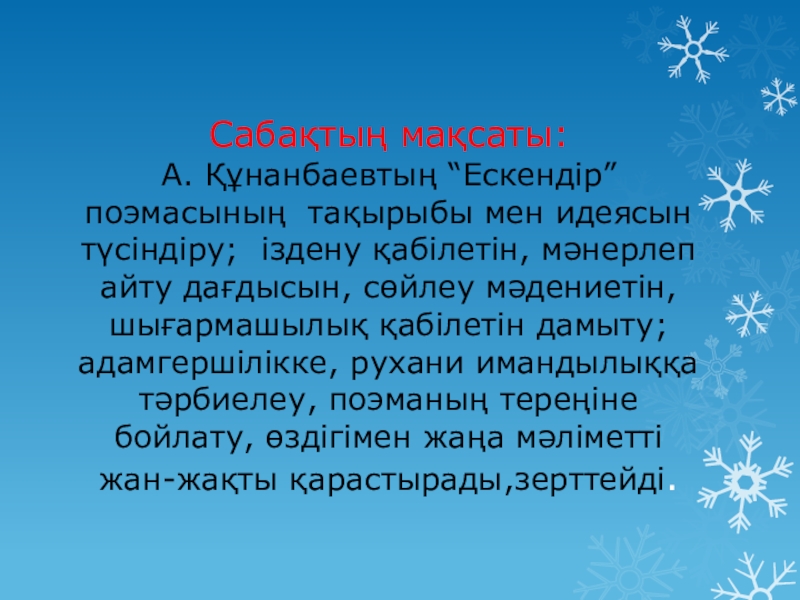 Сабақтың мақсаты:
А. Құнанбаевтың “Ескендір” поэмасының тақырыбы мен идеясын түсіндіру; іздену қабілетін, мәнерлеп айту дағдысын, сөйлеу мәдениетін, шығармашылық қабілетін дамыту; адамгершілікке, рухани имандылыққа тәрбиелеу, поэманың тереңіне бойлату, өздігімен жаңа мәліметті жан-жақты қарастырады,зерттейді.